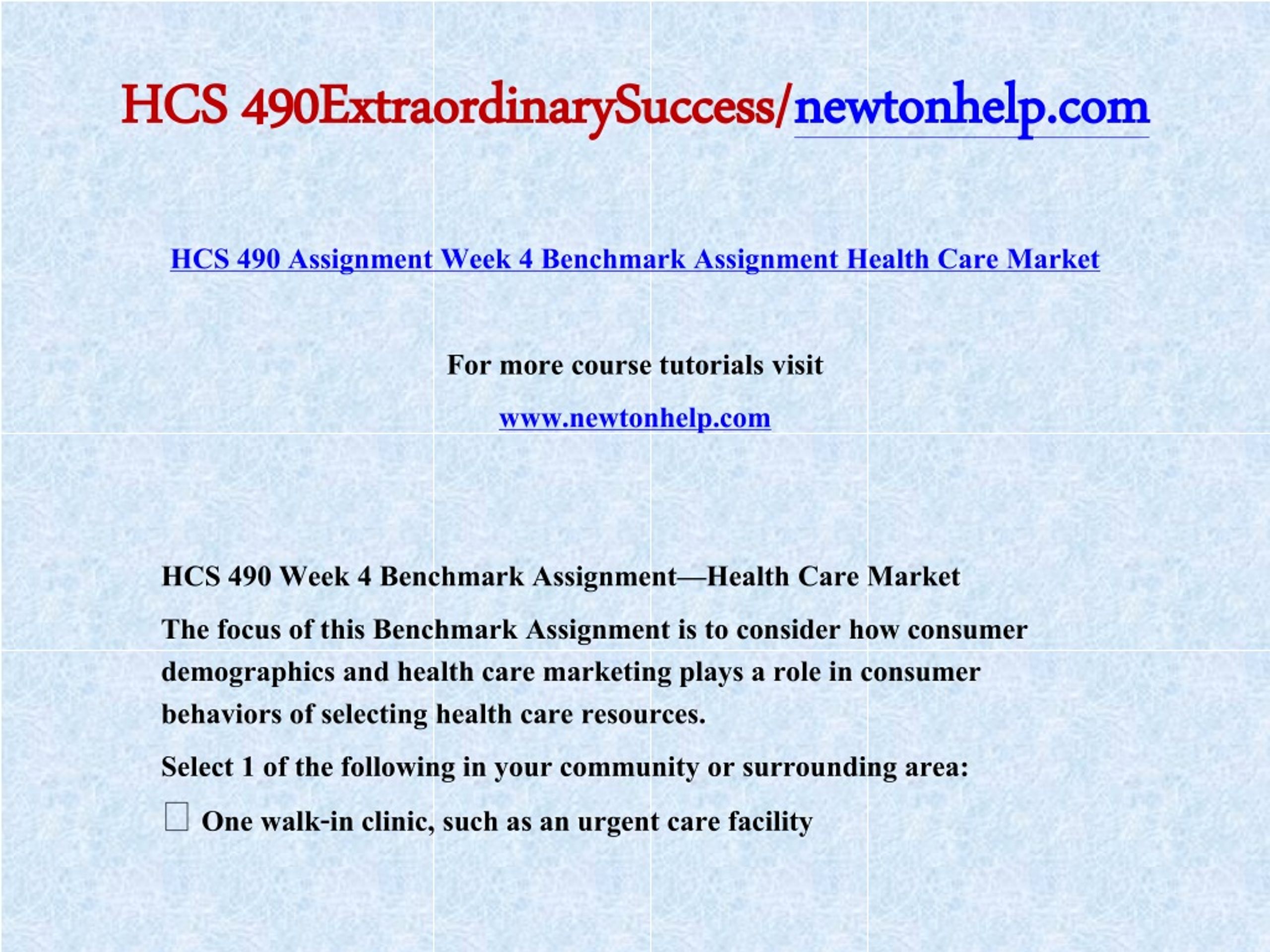 HCS 490ExtraordinarySuccess/newtonhelp.com

HCS 490 Assignment Week 4 Benchmark Assignment Health Care Market

For more course tutorials visit

www.newtonhelp.com

HCS 490 Week 4 Benchmark Assignment—Health Care Market

The focus of this Benchmark Assignment is to consider how consumer demographics and health care marketing plays a role in consumer behaviors of selecting health care resources.

Select 1 of the following in your community or surrounding area:

 One walk-in clinic, such as an urgent care facility